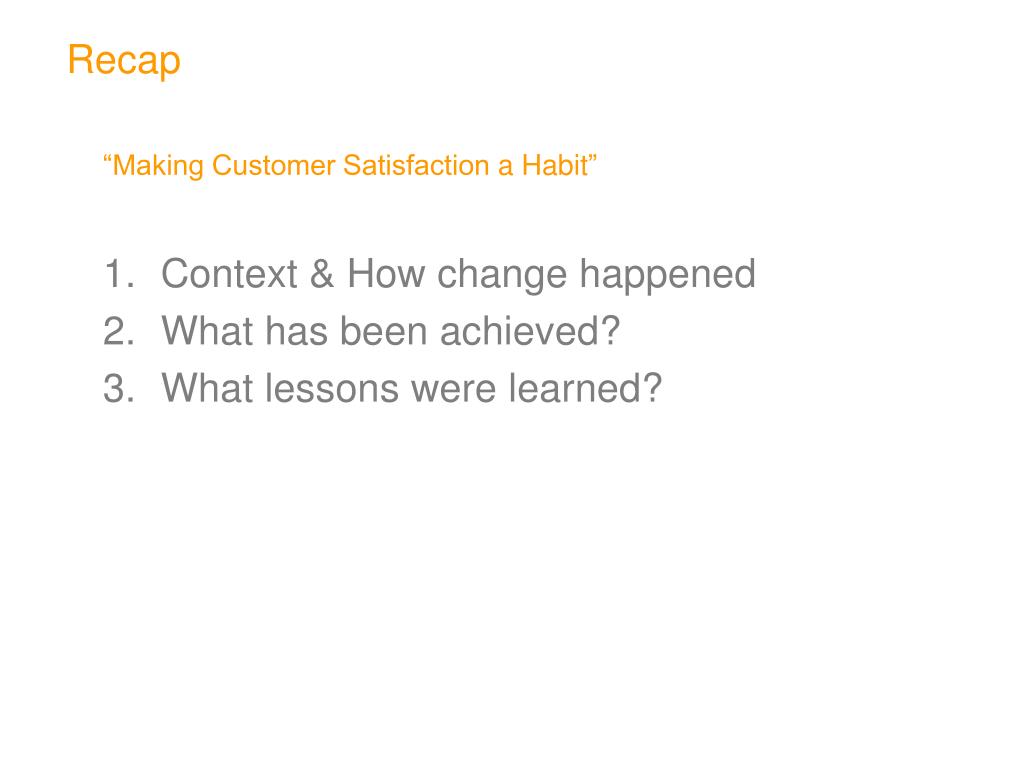 Recap

“Making Customer Satisfaction a Habit”

1. Context & How change happened
2. What has been achieved?
3. What lessons were learned?